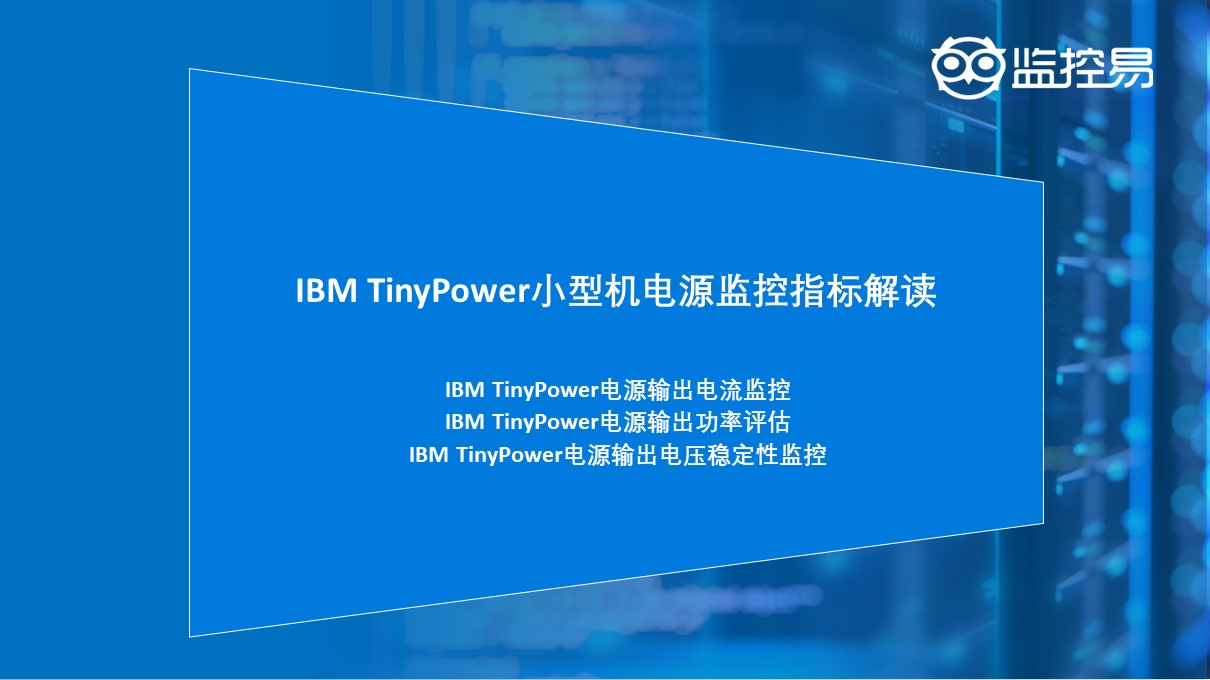 监控易

IBM TinyPower小型机电源监控指标解读

IBM TinyPower电源输出电流监控
IBM TinyPower电源输出功率评估
IBM TinyPower电源输出电压稳定性监控